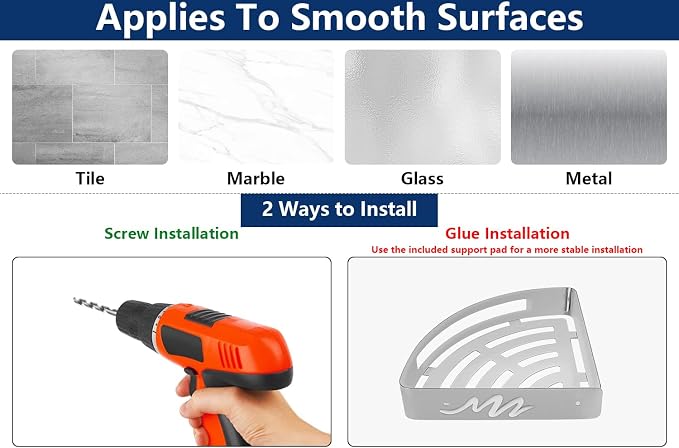 Applies To Smooth Surfaces

Tile

Marble

Glass

Metal

2 Ways to Install

Screw Installation

Glue Installation

Use the included support pad for a more stable installation